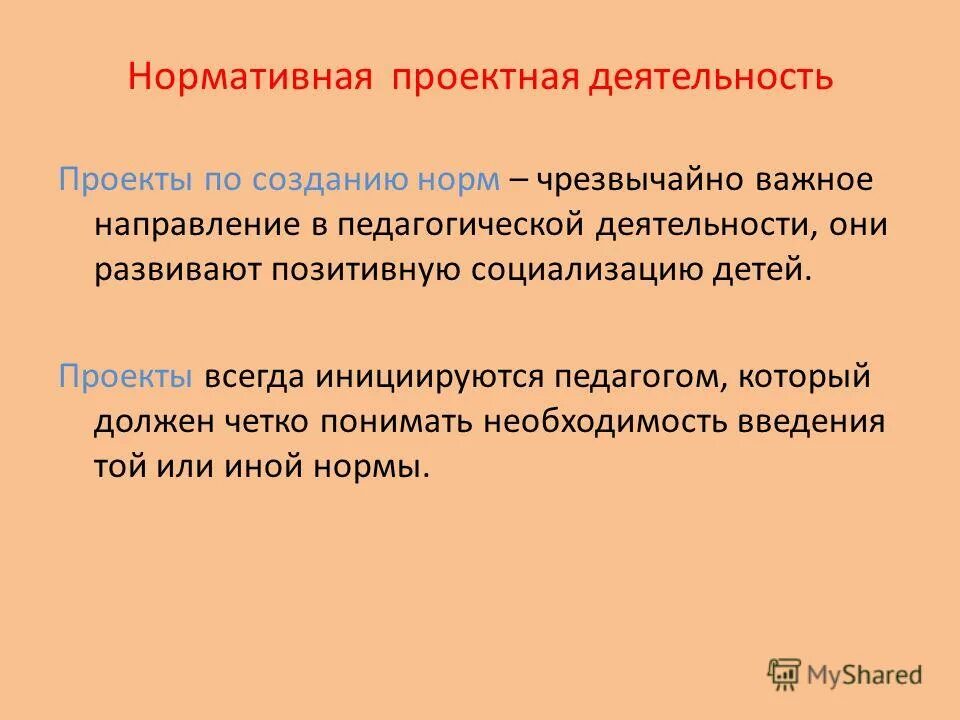 Нормативная проектная деятельность

Проекты по созданию норм – чрезвычайно важное направление в педагогической деятельности, они развивают позитивную социализацию детей.

Проекты всегда инициируются педагогом, который должен четко понимать необходимость введения той или иной нормы.

MyShared